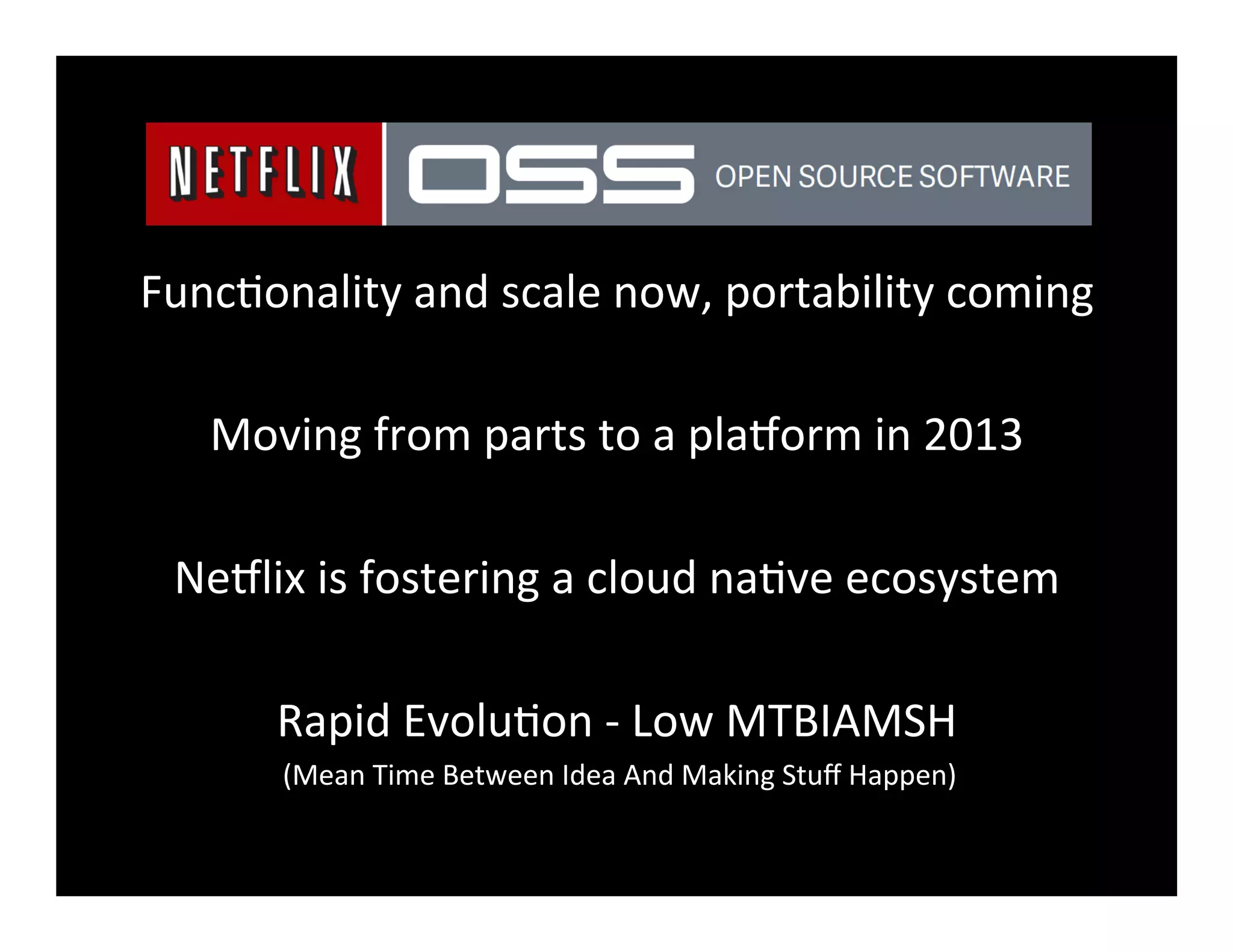 NETFLIX OSS OPEN SOURCE SOFTWARE

Functionality and scale now, portability coming

Moving from parts to a platform in 2013

Netflix is fostering a cloud native ecosystem

Rapid Evolution - Low MTBIAMSH

(Mean Time Between Idea And Making Stuff Happen)